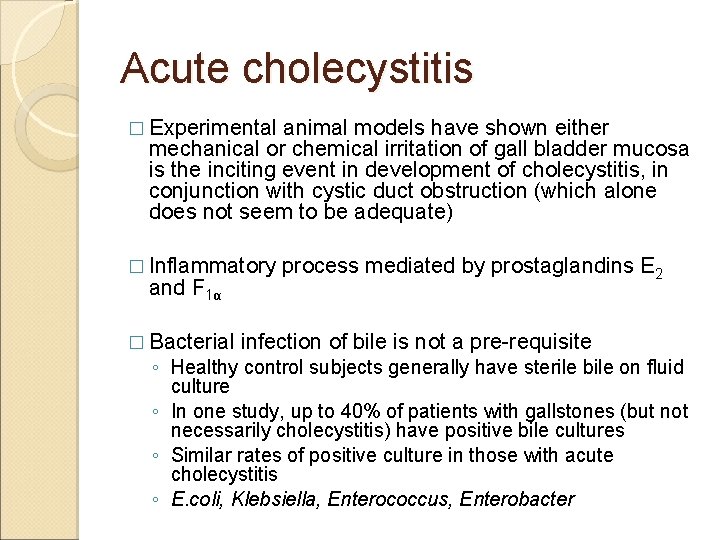 Acute cholecystitis

□ Experimental animal models have shown either mechanical or chemical irritation of gall bladder mucosa is the inciting event in development of cholecystitis, in conjunction with cystic duct obstruction (which alone does not seem to be adequate)

□ Inflammatory process mediated by prostaglandins $E_2$ and $F_{1\alpha}$

□ Bacterial infection of bile is not a pre-requisite
◦ Healthy control subjects generally have sterile bile on fluid culture
◦ In one study, up to 40% of patients with gallstones (but not necessarily cholecystitis) have positive bile cultures
◦ Similar rates of positive culture in those with acute cholecystitis
◦ E.coli, Klebsiella, Enterococcus, Enterobacter